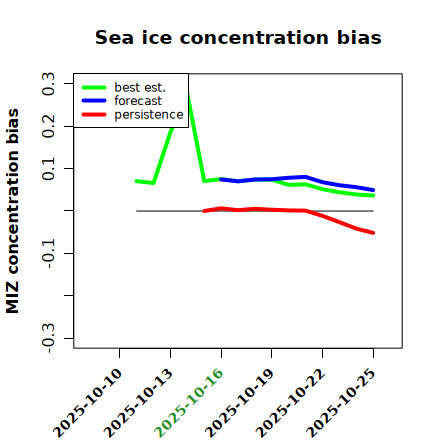 Sea ice concentration bias

best est.
forecast
persistence

MIZ concentration bias

0.3
0.2
0.1
-0.1
-0.3

2025-10-10
2025-10-13
2025-10-16
2025-10-19
2025-10-22
2025-10-25